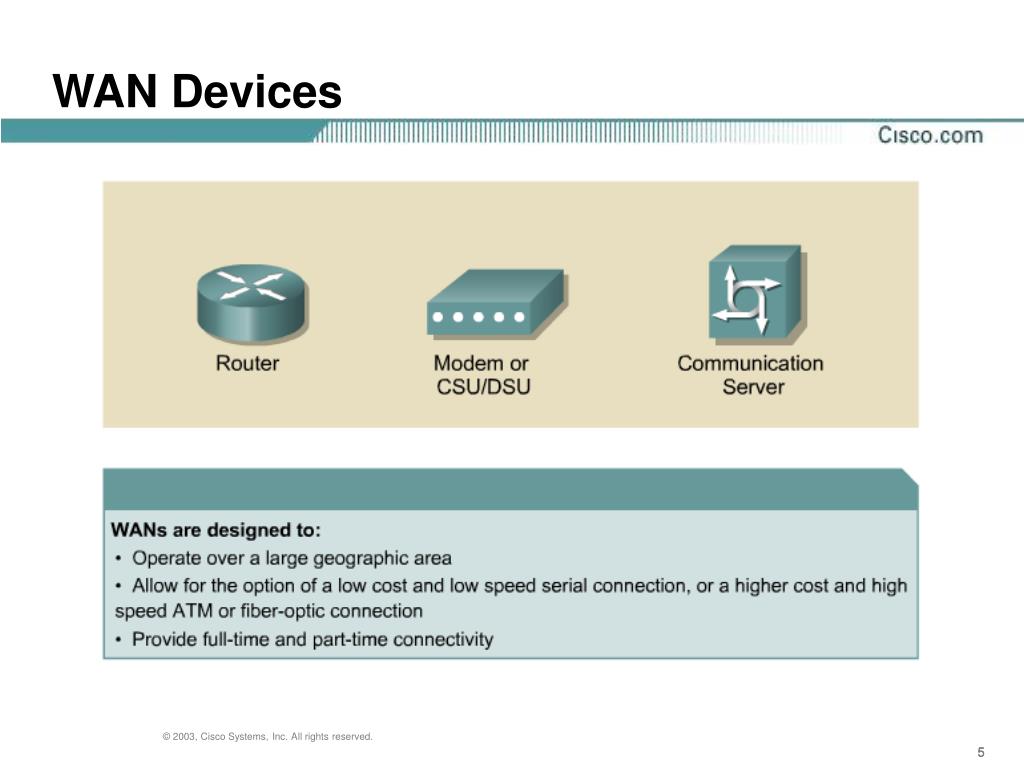 WAN Devices

Cisco.com

Router

Modem or CSU/DSU

Communication Server

WANs are designed to:
• Operate over a large geographic area
• Allow for the option of a low cost and low speed serial connection, or a higher cost and high speed ATM or fiber-optic connection
• Provide full-time and part-time connectivity

© 2003, Cisco Systems, Inc. All rights reserved.

5